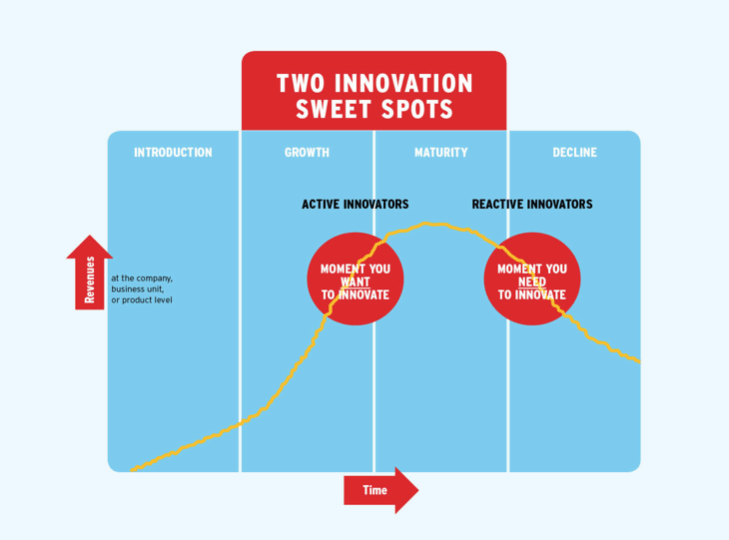 TWO INNOVATION SWEET SPOTS

INTRODUCTION

GROWTH

MATURITY

DECLINE

ACTIVE INNOVATORS

REACTIVE INNOVATORS

Revenues

at the company, business unit, or product level

MOMENT YOU WANT TO INNOVATE

MOMENT YOU NEED TO INNOVATE

Time